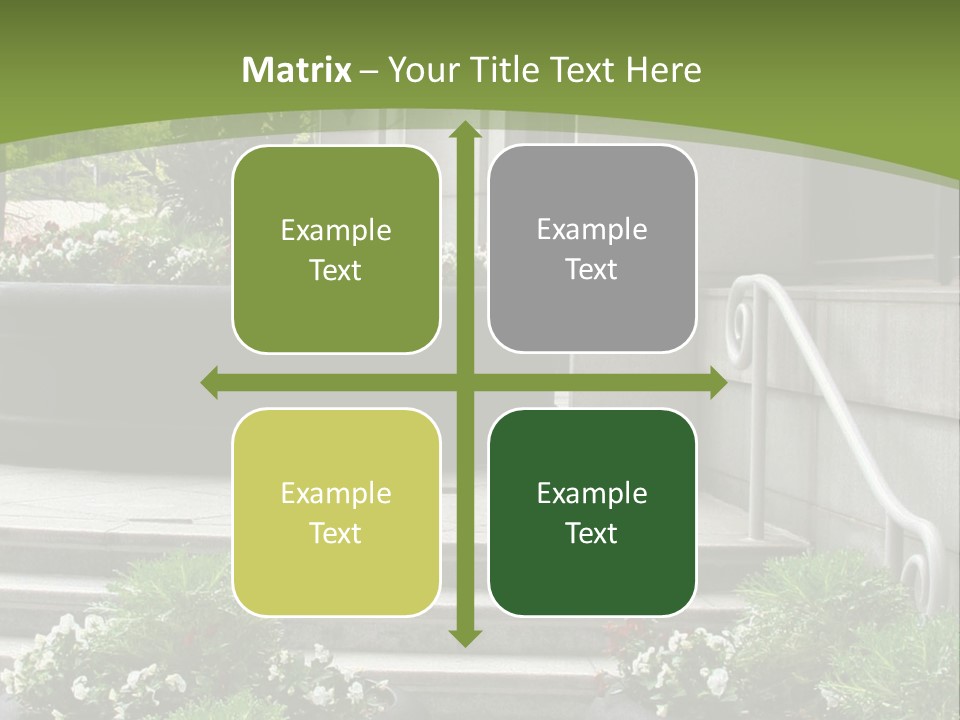 Matrix – Your Title Text Here

Example Text

Example Text

Example Text

Example Text